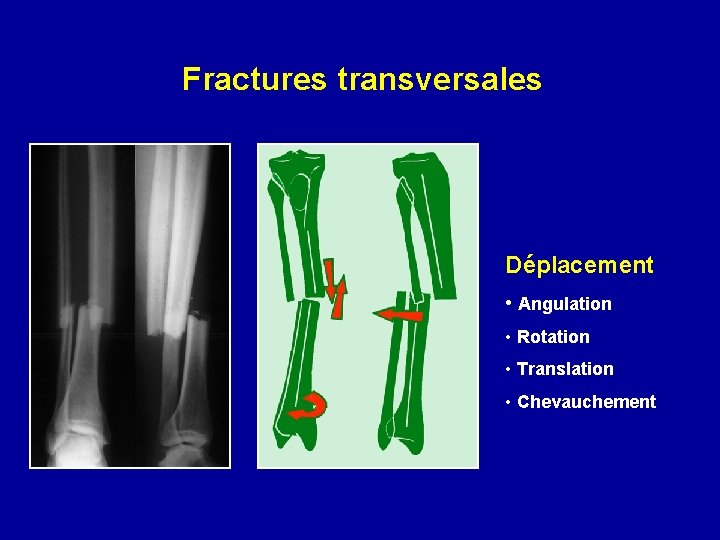 Fractures transversales

Déplacement

• Angulation
• Rotation
• Translation
• Chevauchement